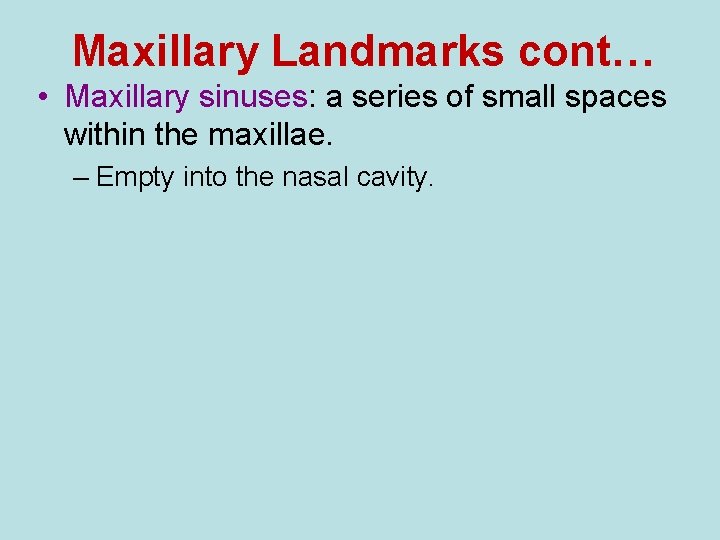 Maxillary Landmarks cont…

• Maxillary sinuses: a series of small spaces within the maxillae.

– Empty into the nasal cavity.